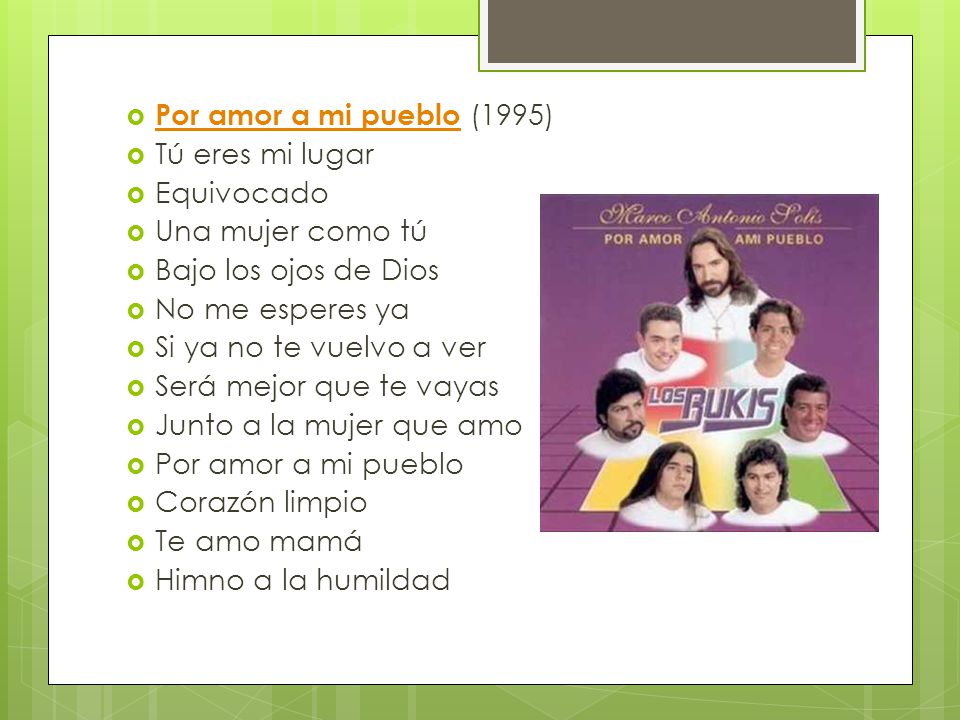 Por amor a mi pueblo (1995)
Tú eres mi lugar
Equivocado
Una mujer como tú
Bajo los ojos de Dios
No me esperes ya
Si ya no te vuelvo a ver
Será mejor que te vayas
Junto a la mujer que amo
Por amor a mi pueblo
Corazón limpio
Te amo mamá
Himno a la humildad

Marco Antonio Solís
POR AMOR AMI PUEBLO
LOS BUKIS